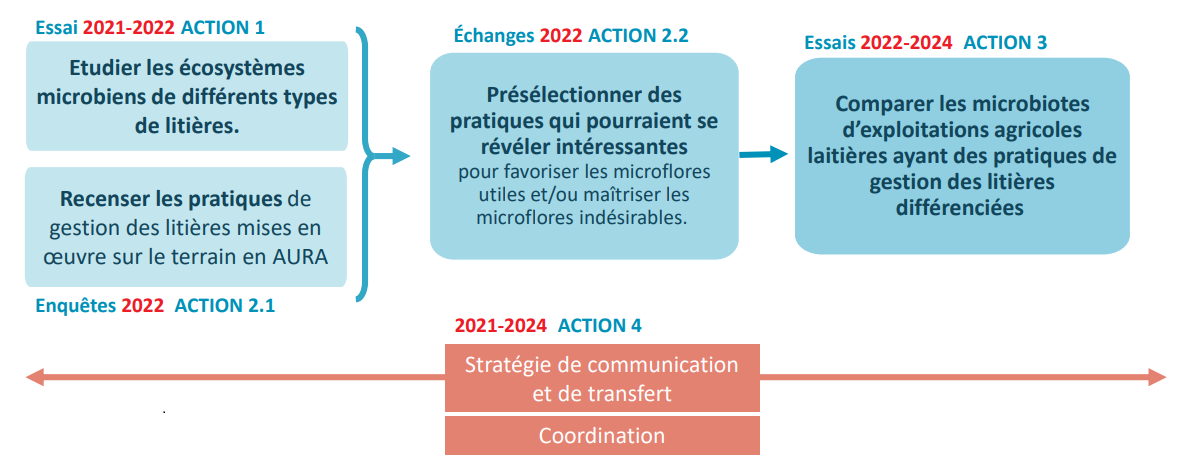 Essai 2021-2022 ACTION 1

Etudier les écosystèmes microbiens de différents types de litières.

Recenser les pratiques de gestion des litières mises en œuvre sur le terrain en AURA

Enquêtes 2022 ACTION 2.1

Échanges 2022 ACTION 2.2

Présélectionner des pratiques qui pourraient se révéler intéressantes pour favoriser les microflores utiles et/ou maîtriser les microflores indésirables.

Essais 2022-2024 ACTION 3

Comparer les microbiotes d'exploitations agricoles laitières ayant des pratiques de gestion des litières différenciées

2021-2024 ACTION 4

Stratégie de communication et de transfert

Coordination